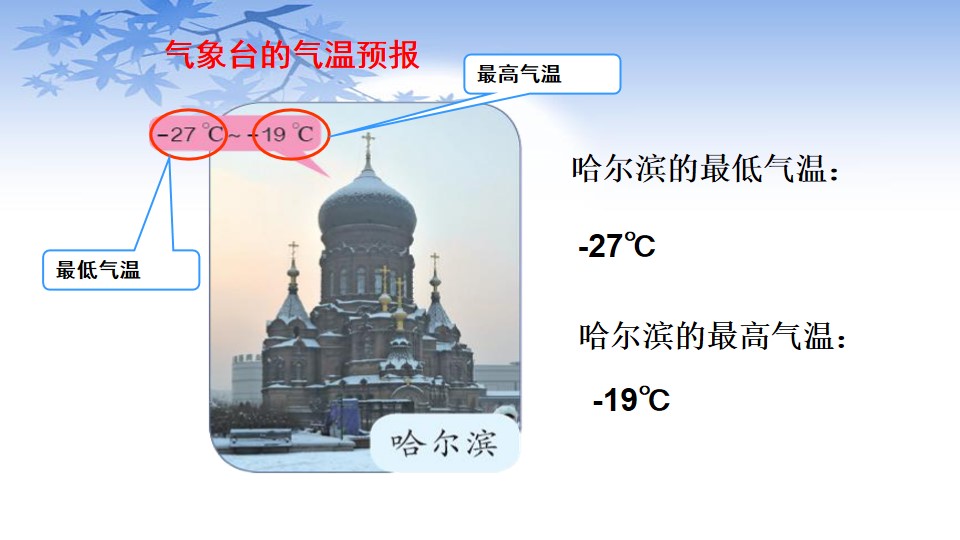 气象台的气温预报

最高气温

-27 ℃ ~ -19 ℃

最低气温

哈尔滨

哈尔滨的最低气温：

-27℃

哈尔滨的最高气温：

-19℃